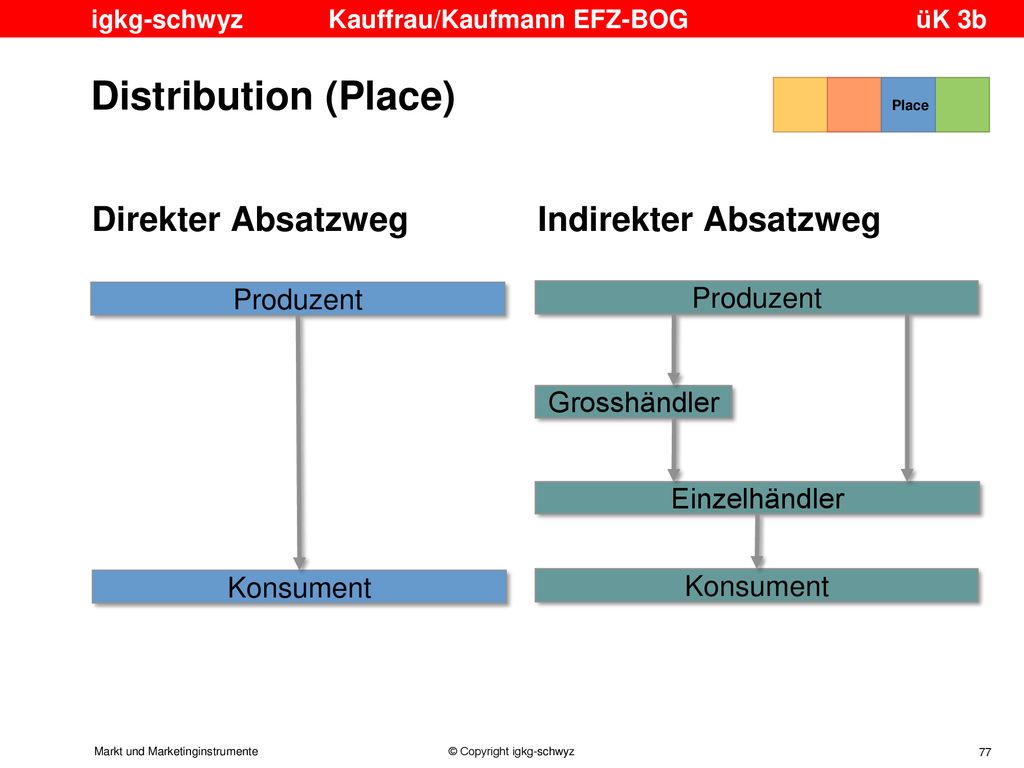 igkg-schwyz Kauffrau/Kaufmann EFZ-BOG üK 3b

Distribution (Place)

Place

Direkter Absatzweg

Produzent

Konsument

Indirekter Absatzweg

Produzent

Grosshändler

Einzelhändler

Konsument

Markt und Marketinginstrumente

© Copyright igkg-schwyz

77